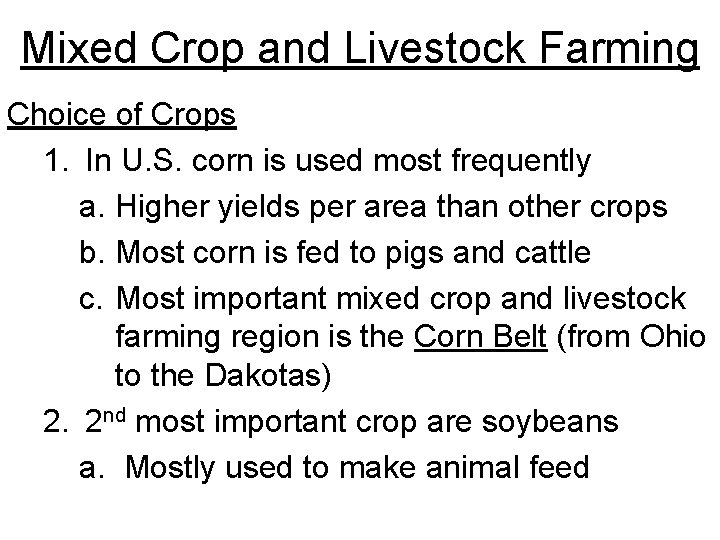 Mixed Crop and Livestock Farming

Choice of Crops

1. In U.S. corn is used most frequently

a. Higher yields per area than other crops

b. Most corn is fed to pigs and cattle

c. Most important mixed crop and livestock farming region is the Corn Belt (from Ohio to the Dakotas)

2. 2nd most important crop are soybeans

a. Mostly used to make animal feed